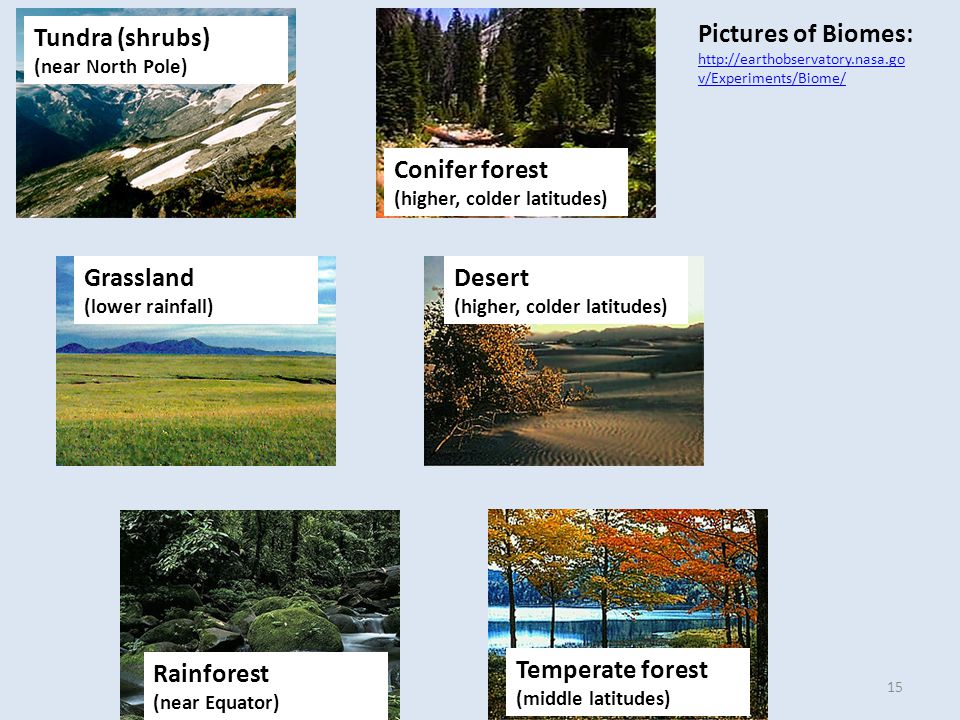 Tundra (shrubs)
(near North Pole)

Conifer forest
(higher, colder latitudes)

Pictures of Biomes:
http://earthobservatory.nasa.gov/Experiments/Biome/

Grassland
(lower rainfall)

Desert
(higher, colder latitudes)

Rainforest
(near Equator)

Temperate forest
(middle latitudes)

15